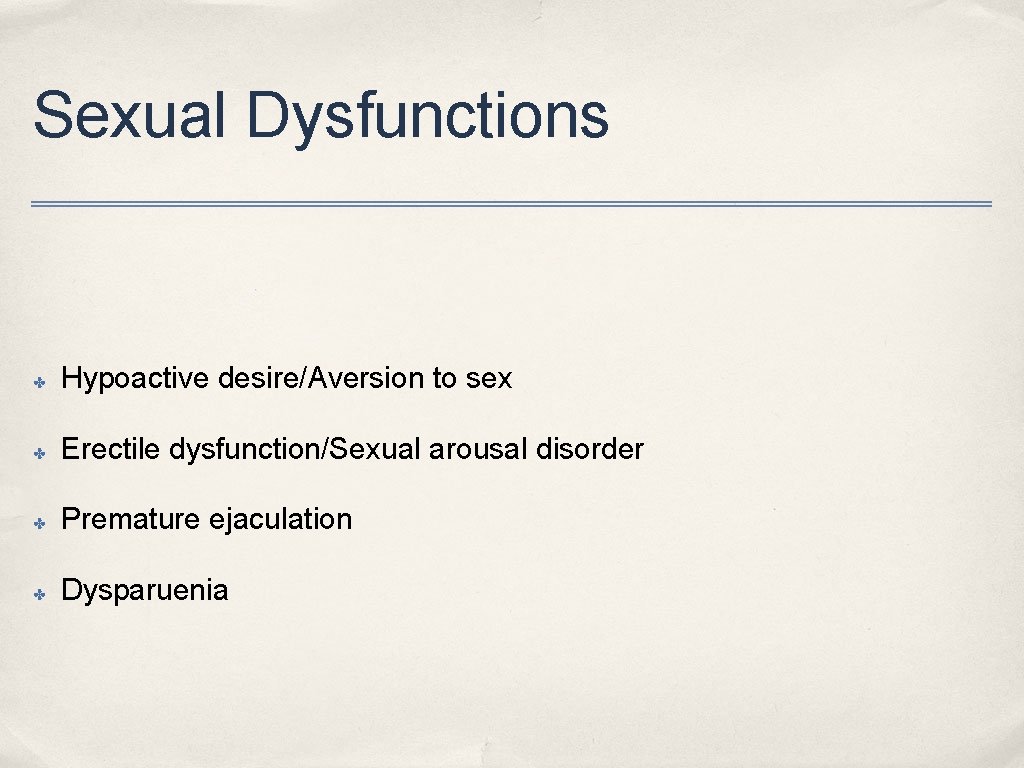 Sexual Dysfunctions

✤ Hypoactive desire/Aversion to sex

✤ Erectile dysfunction/Sexual arousal disorder

✤ Premature ejaculation

✤ Dysparuenia